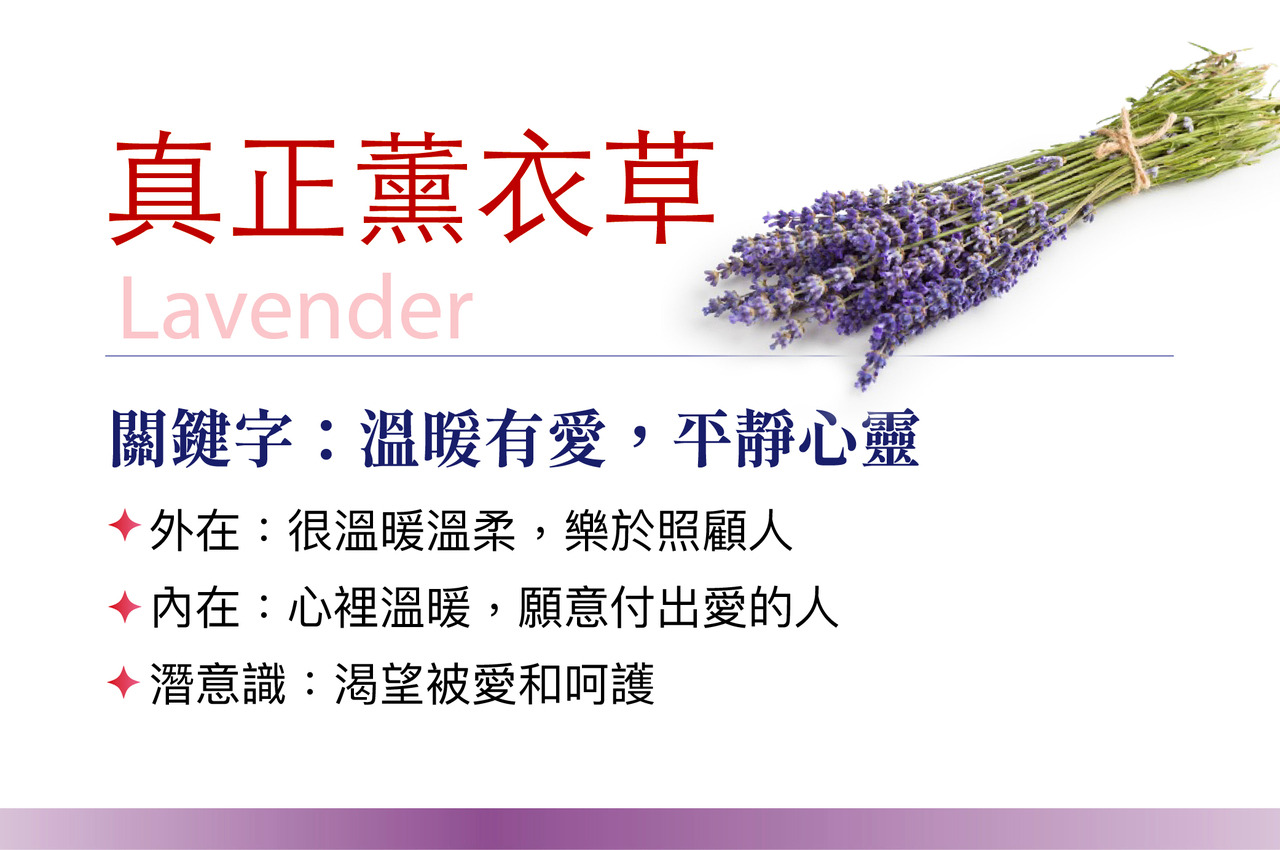 真正薰衣草

Lavender

關鍵字：溫暖有愛，平靜心靈

✦ 外在：很溫暖溫柔，樂於照顧人

✦ 內在：心裡溫暖，願意付出愛的人

✦ 潛意識：渴望被愛和呵護